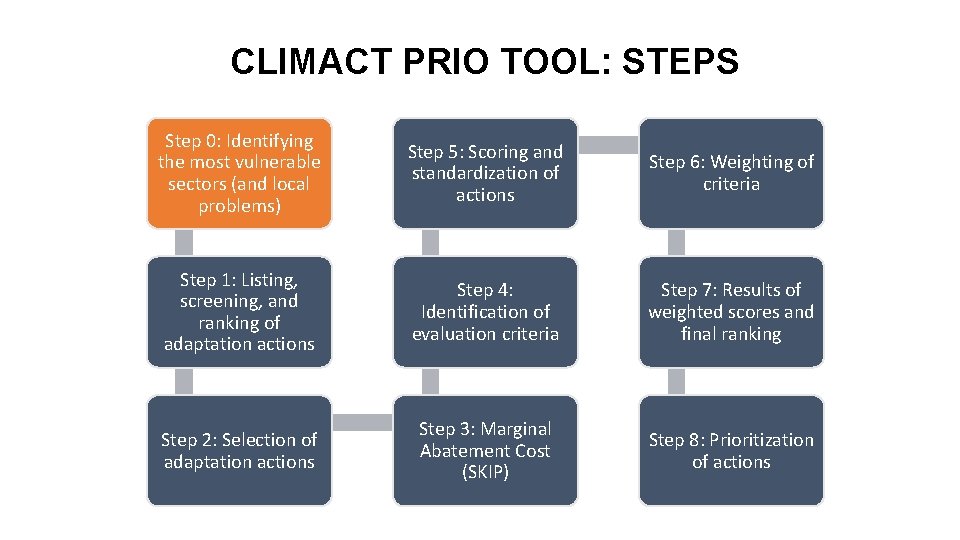 CLIMACT PRIO TOOL: STEPS

Step 0: Identifying the most vulnerable sectors (and local problems)

Step 1: Listing, screening, and ranking of adaptation actions

Step 2: Selection of adaptation actions

Step 3: Marginal Abatement Cost (SKIP)

Step 4: Identification of evaluation criteria

Step 5: Scoring and standardization of actions

Step 6: Weighting of criteria

Step 7: Results of weighted scores and final ranking

Step 8: Prioritization of actions